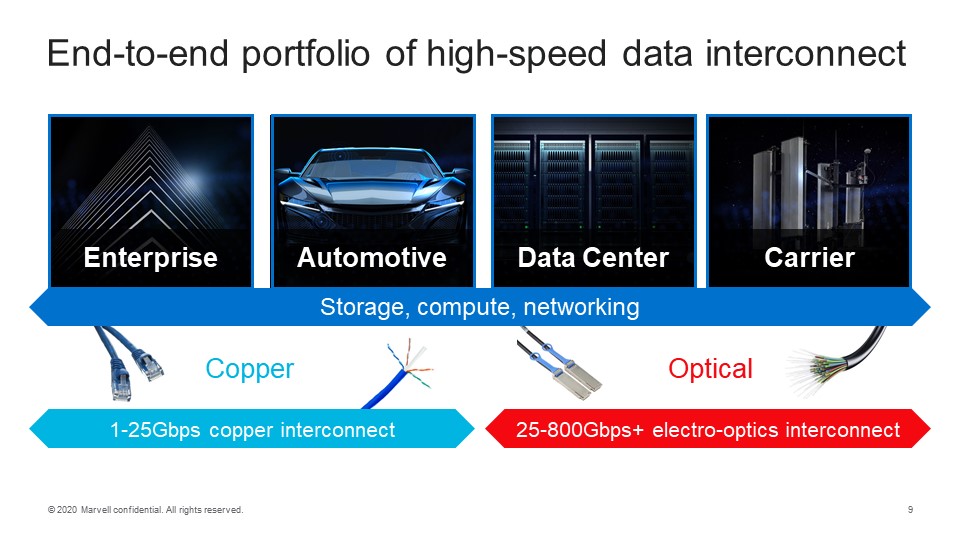 End-to-end portfolio of high-speed data interconnect

Enterprise

Automotive

Data Center

Carrier

Storage, compute, networking

Copper

Optical

1-25Gbps copper interconnect

25-800Gbps+ electro-optics interconnect

© 2020 Marvell confidential. All rights reserved.

9